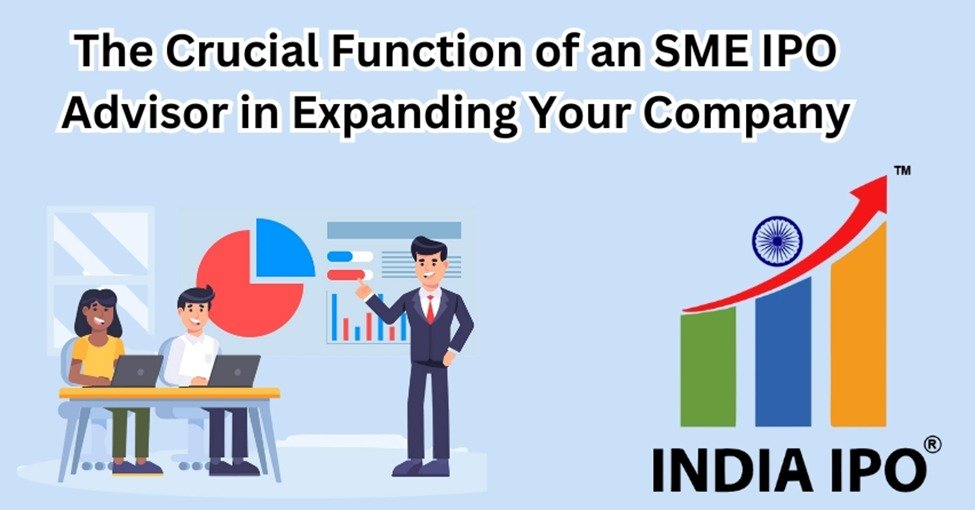 The Crucial Function of an SME IPO Advisor in Expanding Your Company

TM

INDIA IPO®